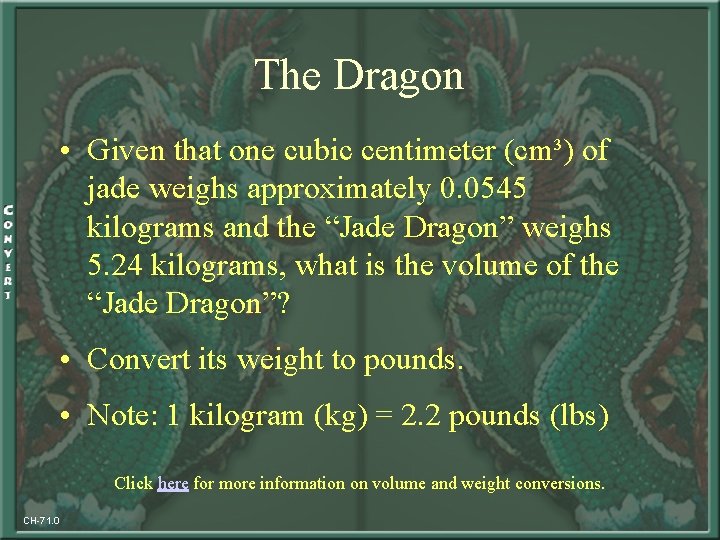 CONVERT

The Dragon

• Given that one cubic centimeter ($cm^3$) of jade weighs approximately 0.0545 kilograms and the “Jade Dragon” weighs 5.24 kilograms, what is the volume of the “Jade Dragon”?

• Convert its weight to pounds.

• Note: 1 kilogram (kg) = 2.2 pounds (lbs)

Click here for more information on volume and weight conversions.

CH-71.0